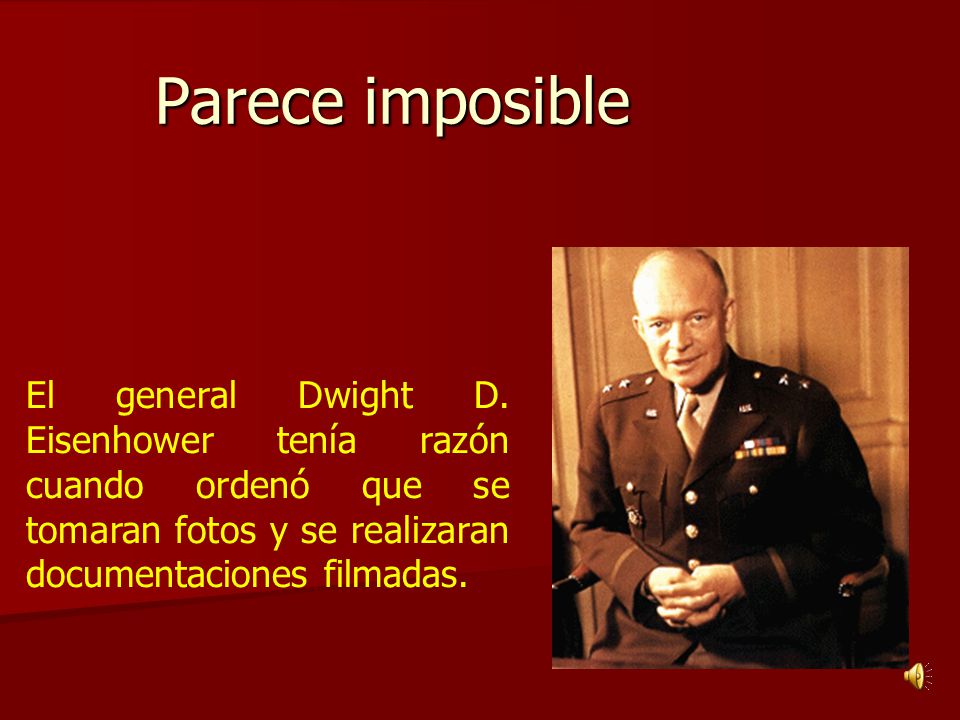 Parece imposible

El general Dwight D. Eisenhower tenía razón cuando ordenó que se tomaran fotos y se realizaran documentaciones filmadas.